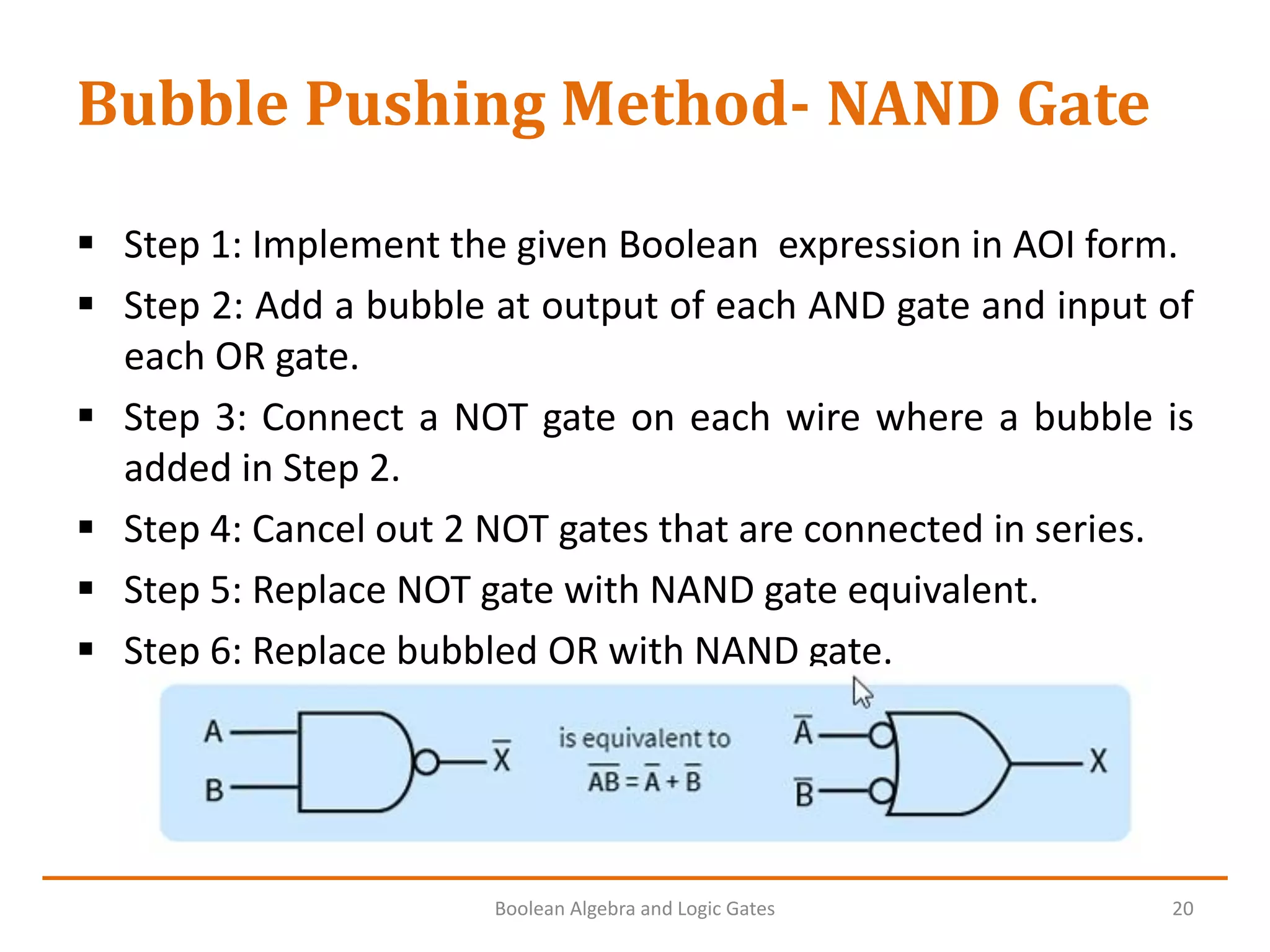 Bubble Pushing Method- NAND Gate

▪ Step 1: Implement the given Boolean expression in AOI form.

▪ Step 2: Add a bubble at output of each AND gate and input of each OR gate.

▪ Step 3: Connect a NOT gate on each wire where a bubble is added in Step 2.

▪ Step 4: Cancel out 2 NOT gates that are connected in series.

▪ Step 5: Replace NOT gate with NAND gate equivalent.

▪ Step 6: Replace bubbled OR with NAND gate.

A
B
$\overline{X}$
is equivalent to
$\overline{AB} = \overline{A} + \overline{B}$
$\overline{A}$
$\overline{B}$
X

Boolean Algebra and Logic Gates
20